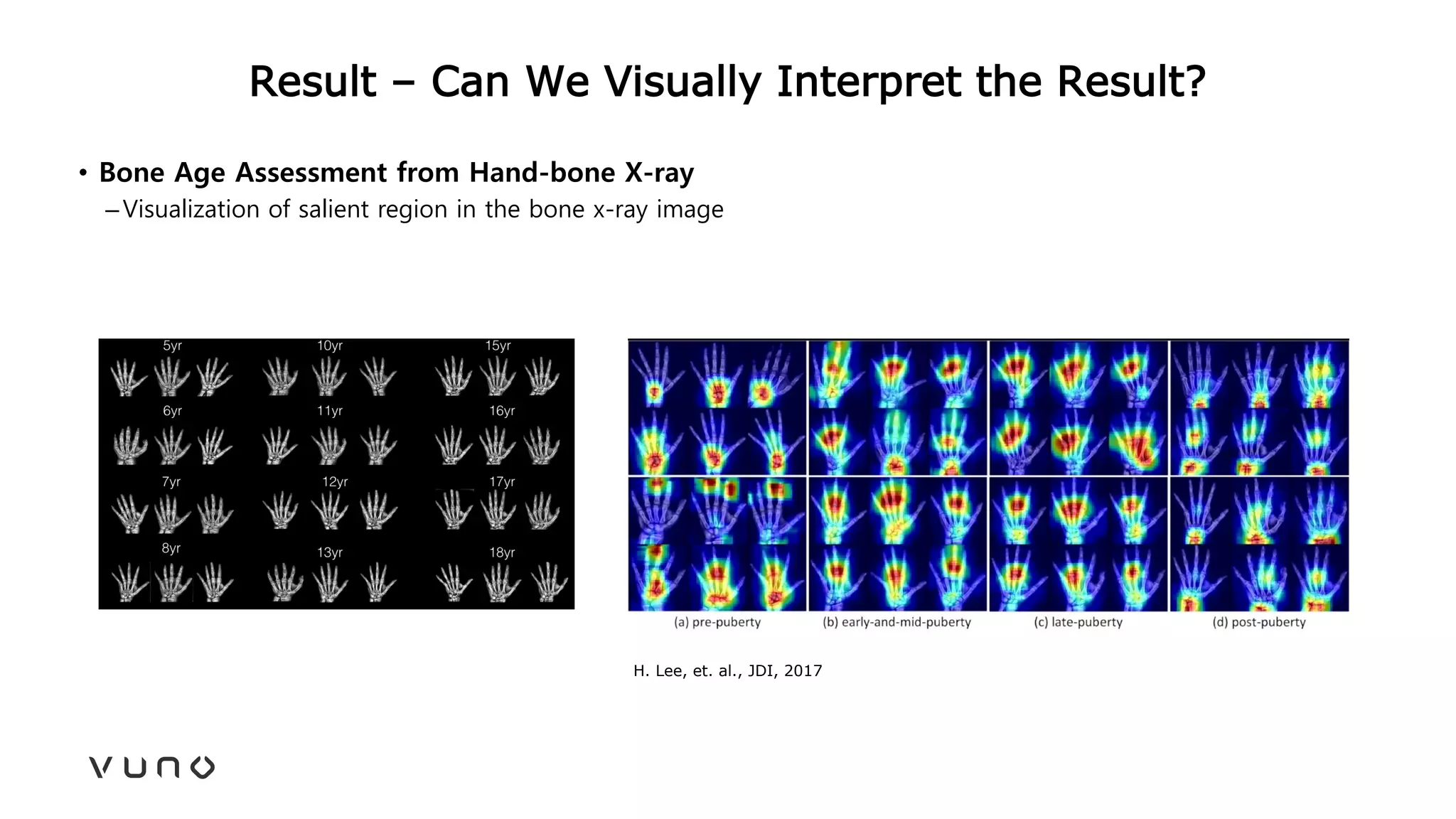 Result – Can We Visually Interpret the Result?

• Bone Age Assessment from Hand-bone X-ray
– Visualization of salient region in the bone x-ray image

5yr 10yr 15yr
6yr 11yr 16yr
7yr 12yr 17yr
8yr 13yr 18yr

(a) pre-puberty (b) early-and-mid-puberty (c) late-puberty (d) post-puberty

H. Lee, et. al., JDI, 2017

VUNO